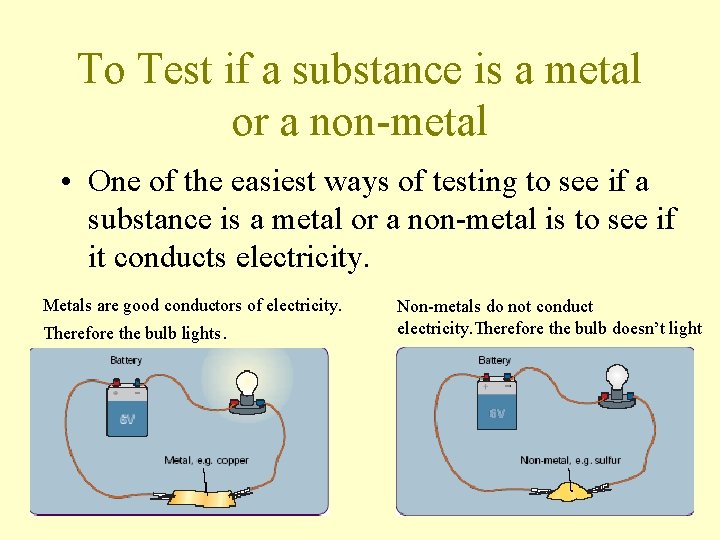 To Test if a substance is a metal or a non-metal

• One of the easiest ways of testing to see if a substance is a metal or a non-metal is to see if it conducts electricity.

Metals are good conductors of electricity. Therefore the bulb lights.

Battery

+ −

6V

Metal, e.g. copper

Non-metals do not conduct electricity.Therefore the bulb doesn't light

Battery

+ −

6V

Non-metal, e.g. sulfur